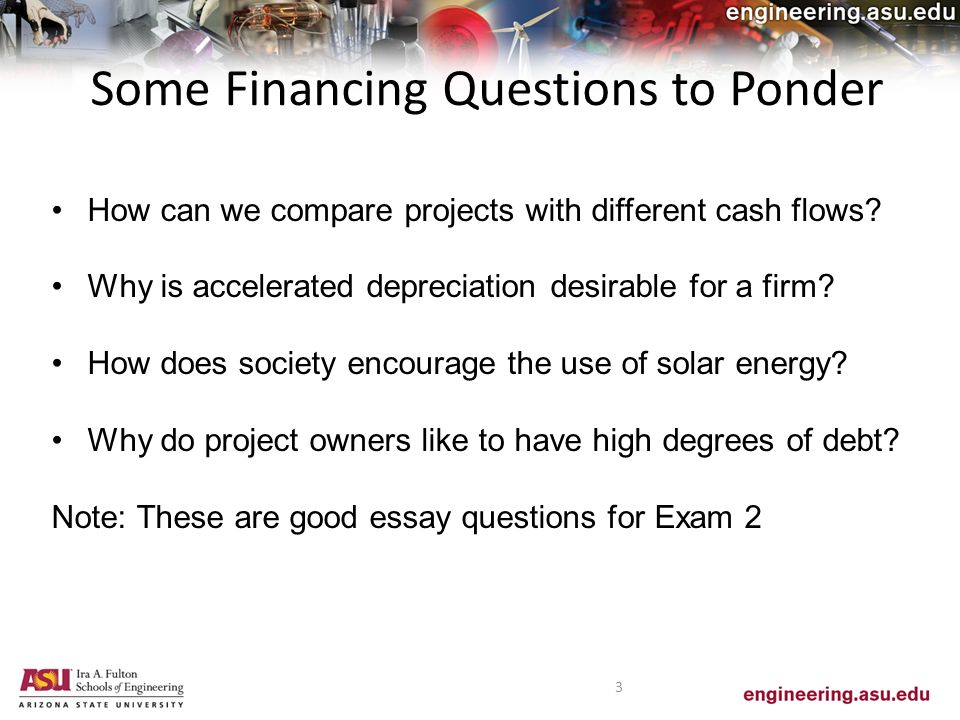 engineering.asu.edu

Some Financing Questions to Ponder

• How can we compare projects with different cash flows?

• Why is accelerated depreciation desirable for a firm?

• How does society encourage the use of solar energy?

• Why do project owners like to have high degrees of debt?

Note: These are good essay questions for Exam 2

ASU Ira A. Fulton Schools of Engineering
ARIZONA STATE UNIVERSITY

3

engineering.asu.edu